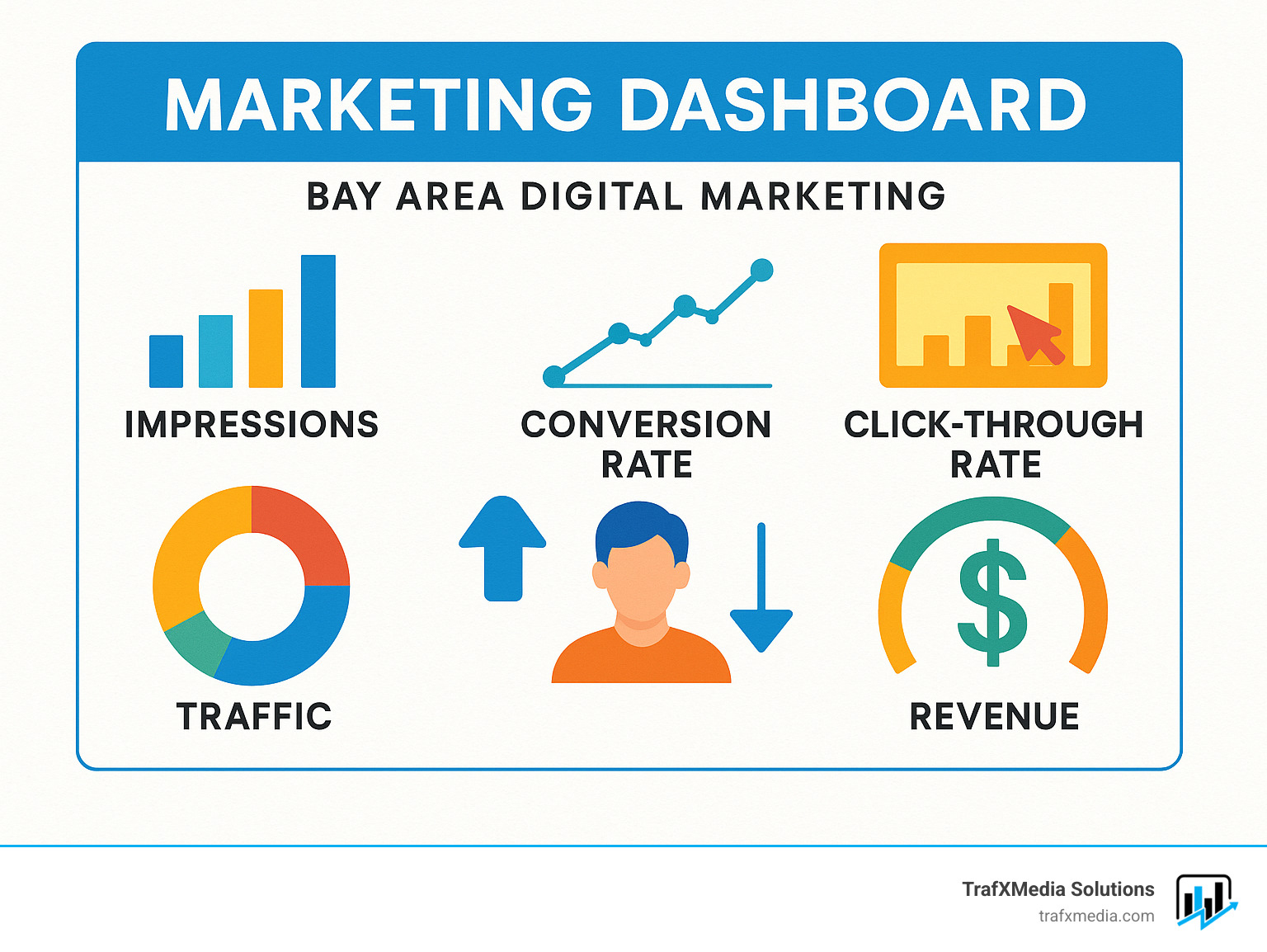 MARKETING DASHBOARD

BAY AREA DIGITAL MARKETING

IMPRESSIONS

CONVERSION RATE

CLICK-THROUGH RATE

TRAFFIC

REVENUE

TrafXMedia Solutions
trafxmedia.com